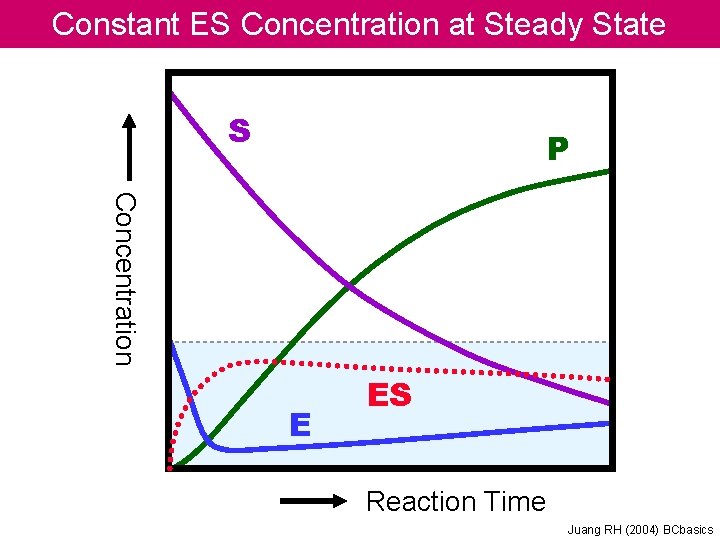 Constant ES Concentration at Steady State

Concentration

S

P

ES

E

Reaction Time

Juang RH (2004) BCbasics